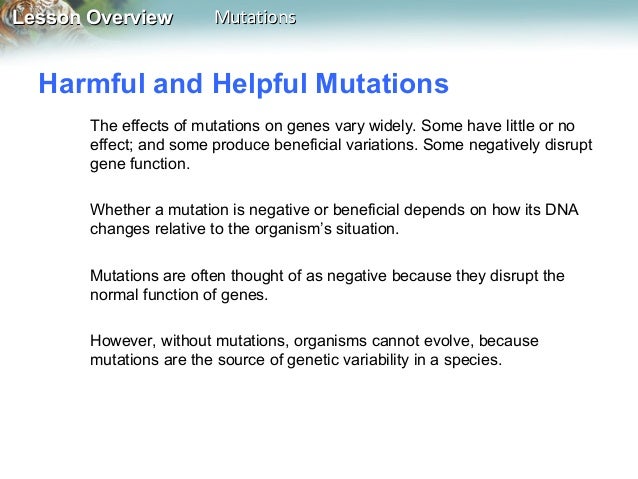 Lesson Overview Mutations

Harmful and Helpful Mutations

The effects of mutations on genes vary widely. Some have little or no effect; and some produce beneficial variations. Some negatively disrupt gene function.

Whether a mutation is negative or beneficial depends on how its DNA changes relative to the organism's situation.

Mutations are often thought of as negative because they disrupt the normal function of genes.

However, without mutations, organisms cannot evolve, because mutations are the source of genetic variability in a species.